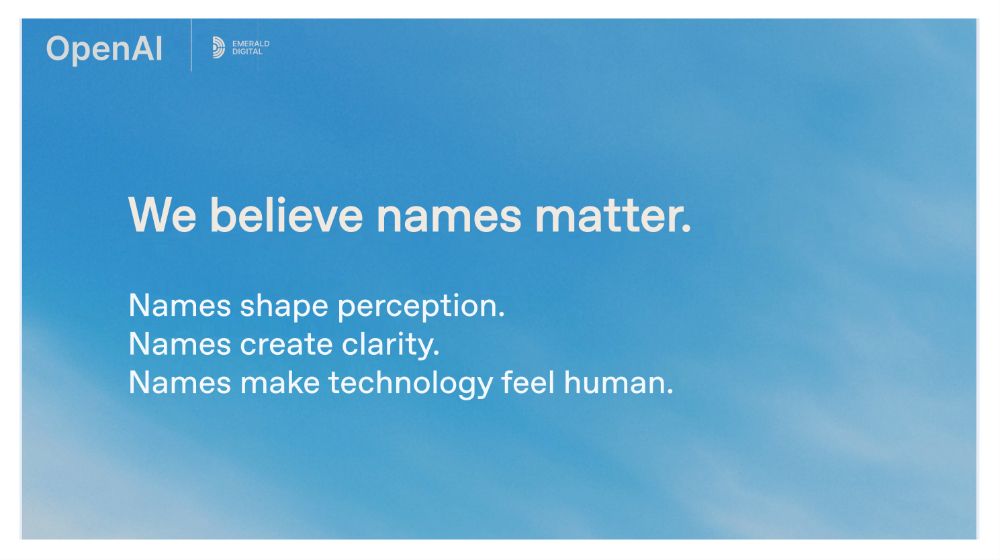 OpenAI

EMERALD DIGITAL

We believe names matter.

Names shape perception.
Names create clarity.
Names make technology feel human.